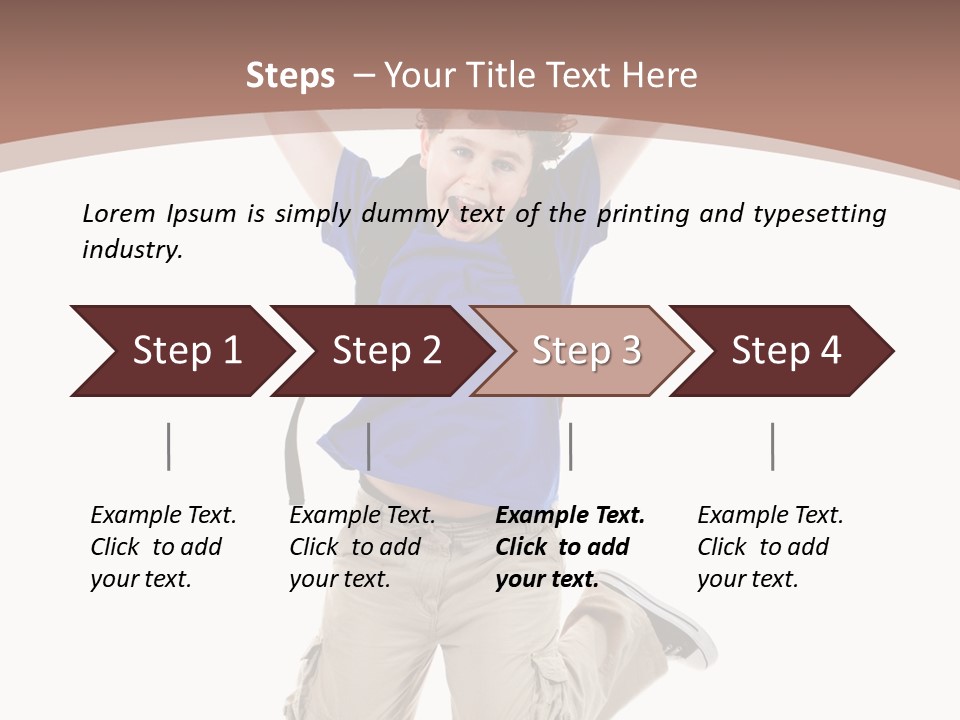 Steps – Your Title Text Here

Lorem Ipsum is simply dummy text of the printing and typesetting industry.

Step 1

Step 2

Step 3

Step 4

Example Text. Click to add your text.

Example Text. Click to add your text.

Example Text. Click to add your text.

Example Text. Click to add your text.